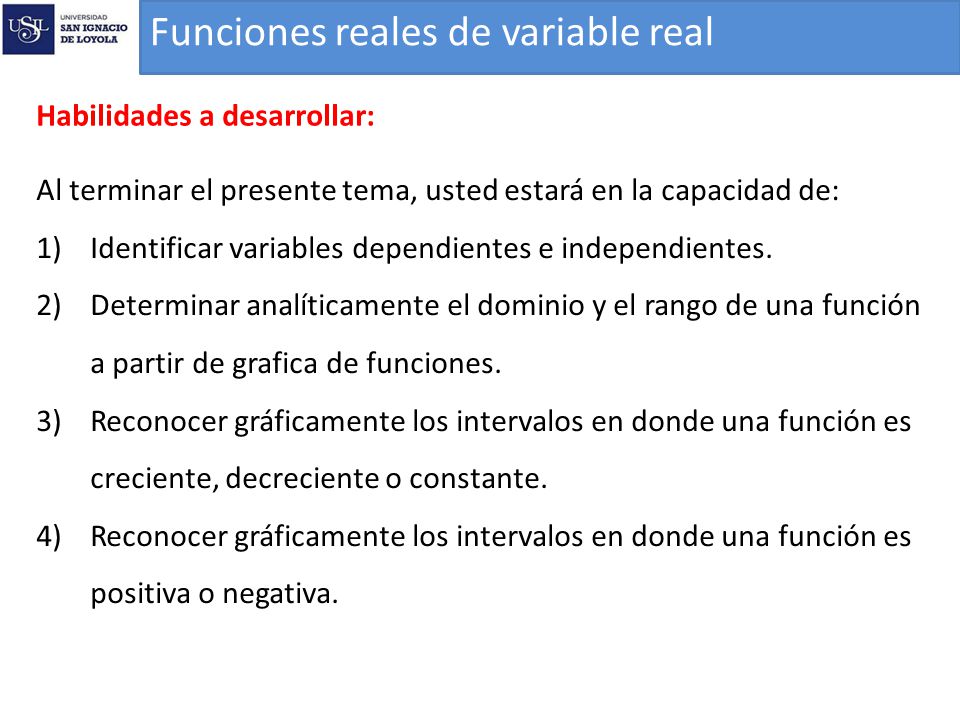 USIL UNIVERSIDAD SAN IGNACIO DE LOYOLA

Funciones reales de variable real

Habilidades a desarrollar:

Al terminar el presente tema, usted estará en la capacidad de:

1) Identificar variables dependientes e independientes.

2) Determinar analíticamente el dominio y el rango de una función a partir de grafica de funciones.

3) Reconocer gráficamente los intervalos en donde una función es creciente, decreciente o constante.

4) Reconocer gráficamente los intervalos en donde una función es positiva o negativa.